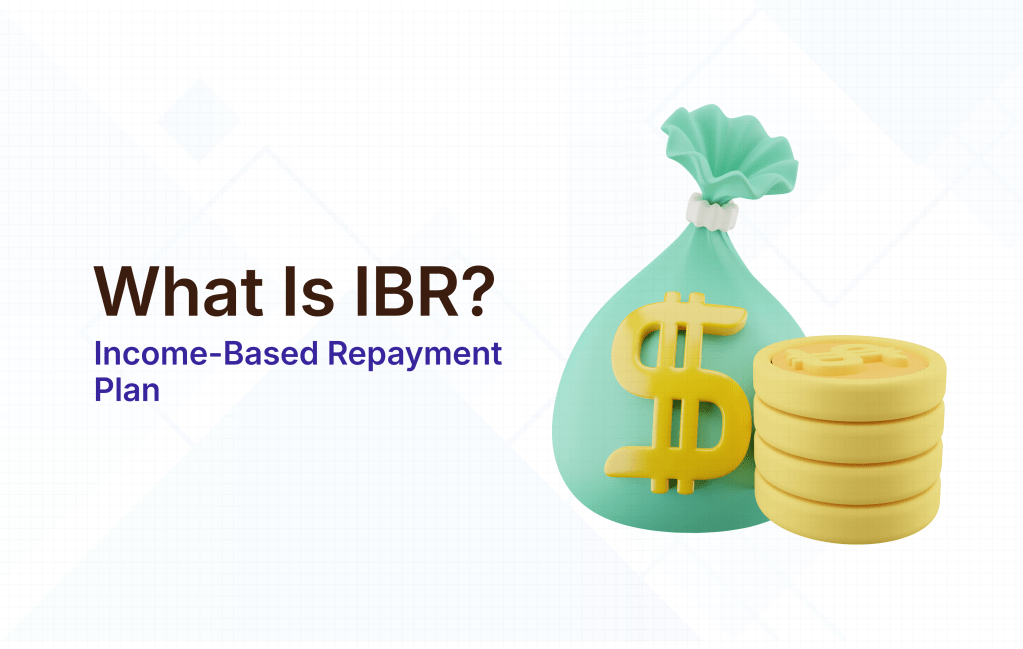 What Is IBR?

Income-Based Repayment Plan

$

$